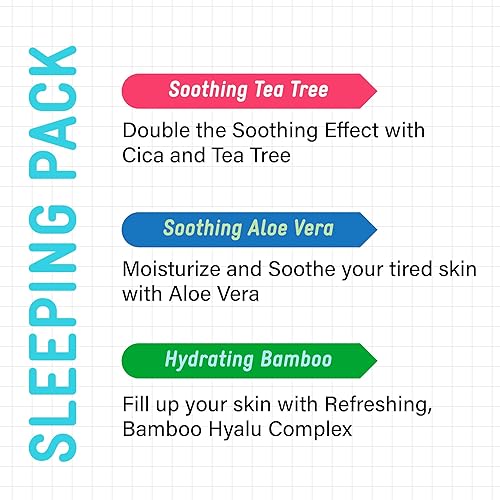 SLEEPING PACK

Soothing Tea Tree

Double the Soothing Effect with Cica and Tea Tree

Soothing Aloe Vera

Moisturize and Soothe your tired skin with Aloe Vera

Hydrating Bamboo

Fill up your skin with Refreshing, Bamboo Hyalu Complex